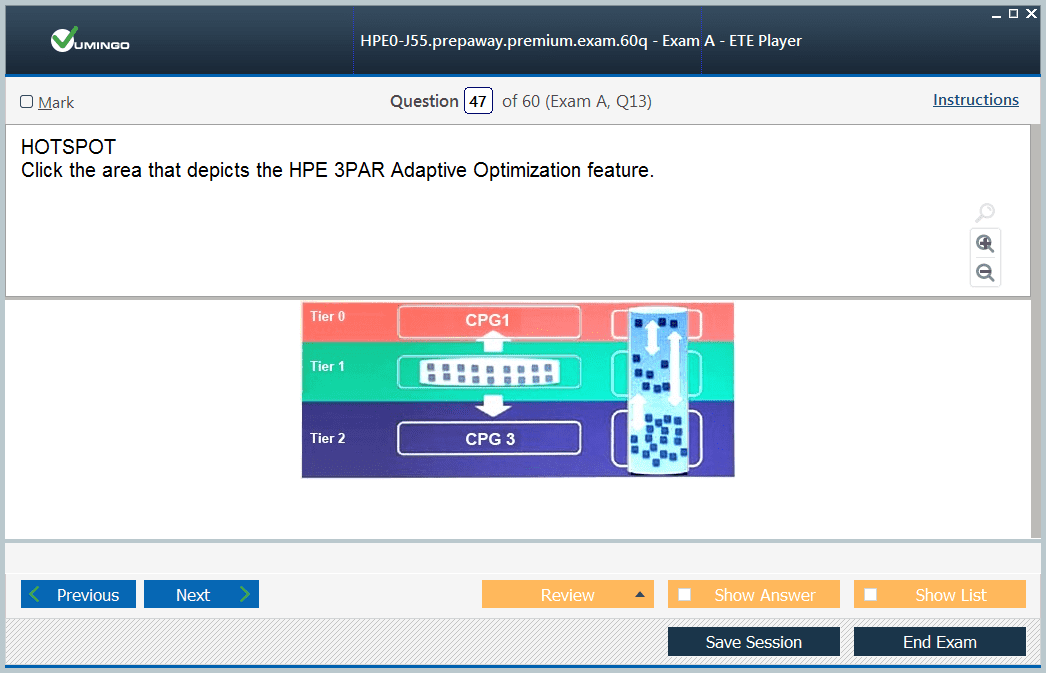 VUMINGO

HPE0-J55.prepaway.premium.exam.60q - Exam A - ETE Player

Mark

Question 47 of 60 (Exam A, Q13)

Instructions

HOTSPOT
Click the area that depicts the HPE 3PAR Adaptive Optimization feature.

Tier 0
CPG1
Tier 1
Tier 2
CPG 3

Previous
Next
Review
Show Answer
Show List
Save Session
End Exam